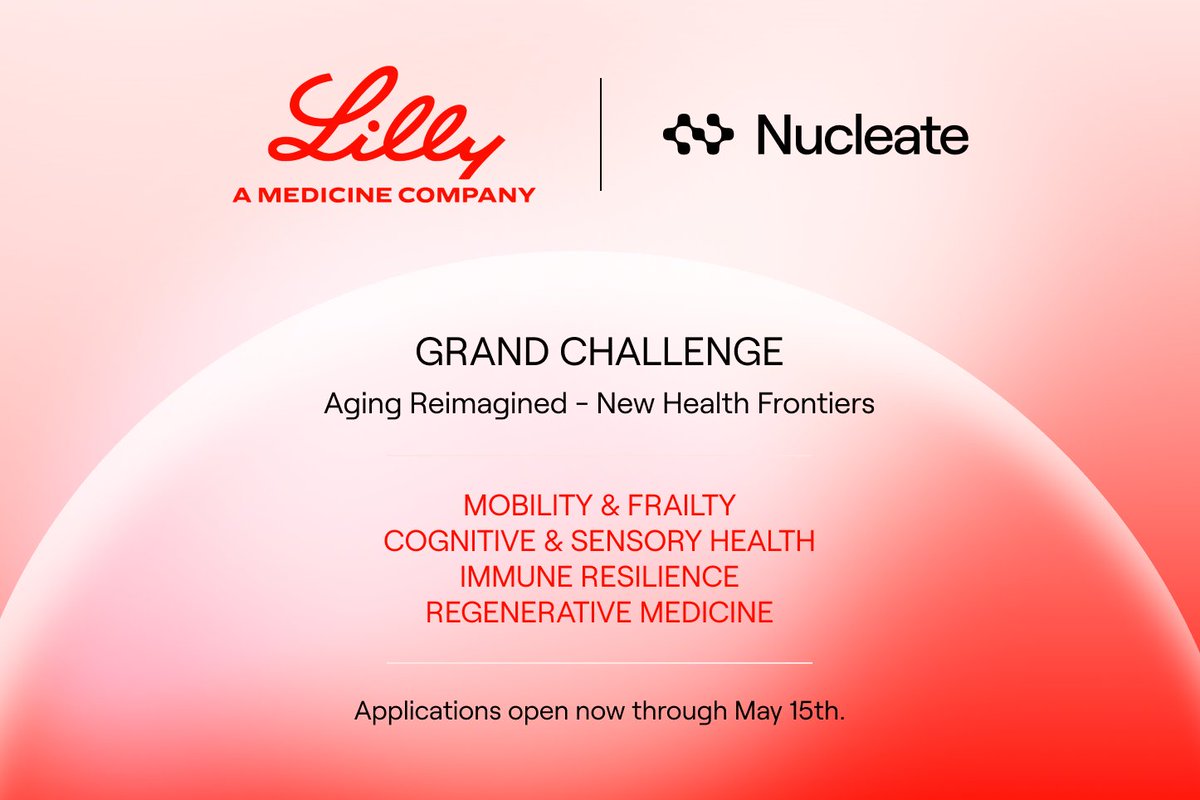 Lilly
A MEDICINE COMPANY

Nucleate

GRAND CHALLENGE
Aging Reimagined - New Health Frontiers

MOBILITY & FRAILTY
COGNITIVE & SENSORY HEALTH
IMMUNE RESILIENCE
REGENERATIVE MEDICINE

Applications open now through May 15th.